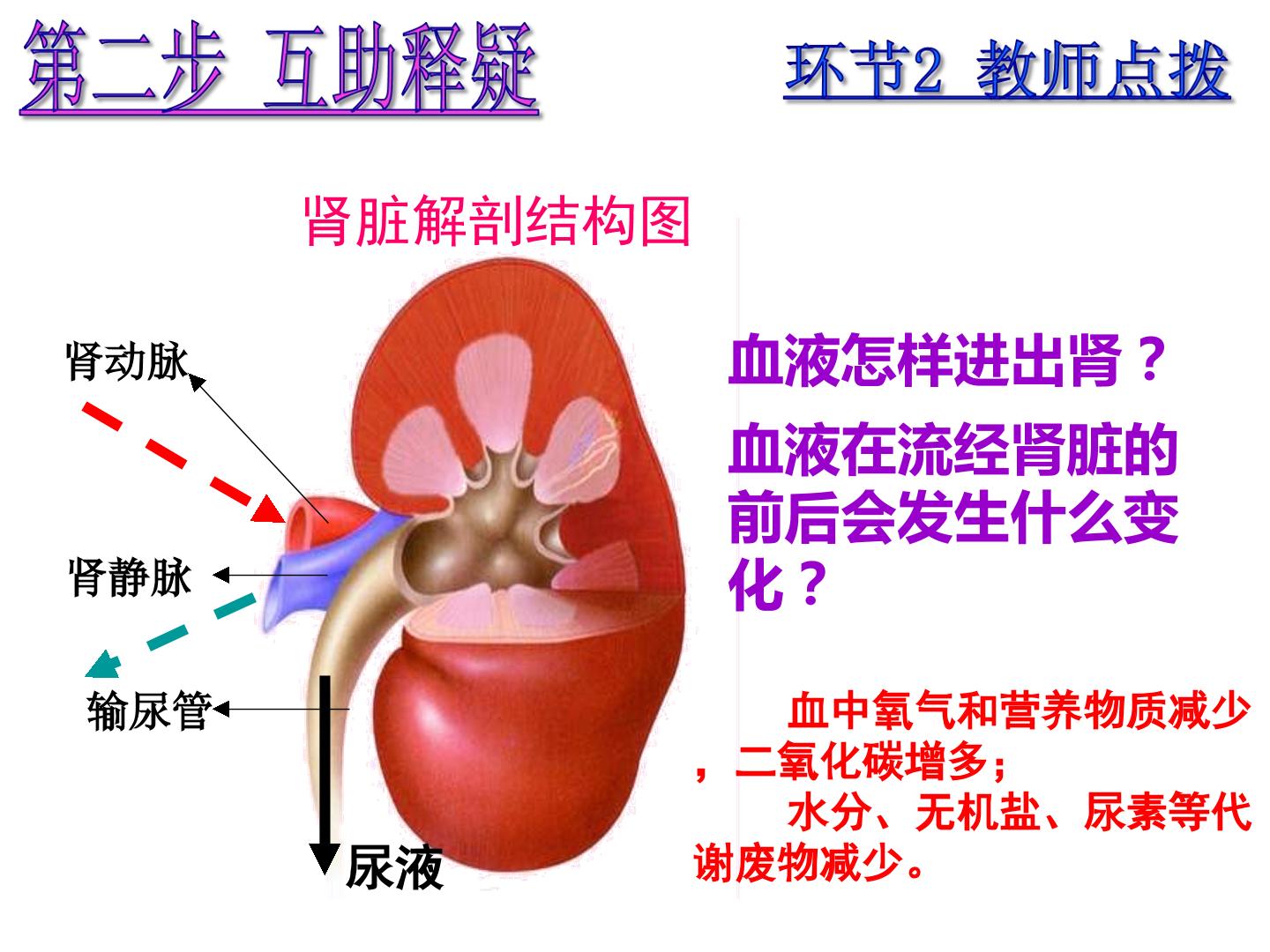 第二步 互助释疑

环节2 教师点拨

肾脏解剖结构图

肾动脉

肾静脉

输尿管

尿液

血液怎样进出肾？

血液在流经肾脏的前后会发生什么变化？

血中氧气和营养物质减少，二氧化碳增多；

水分、无机盐、尿素等代谢废物减少。